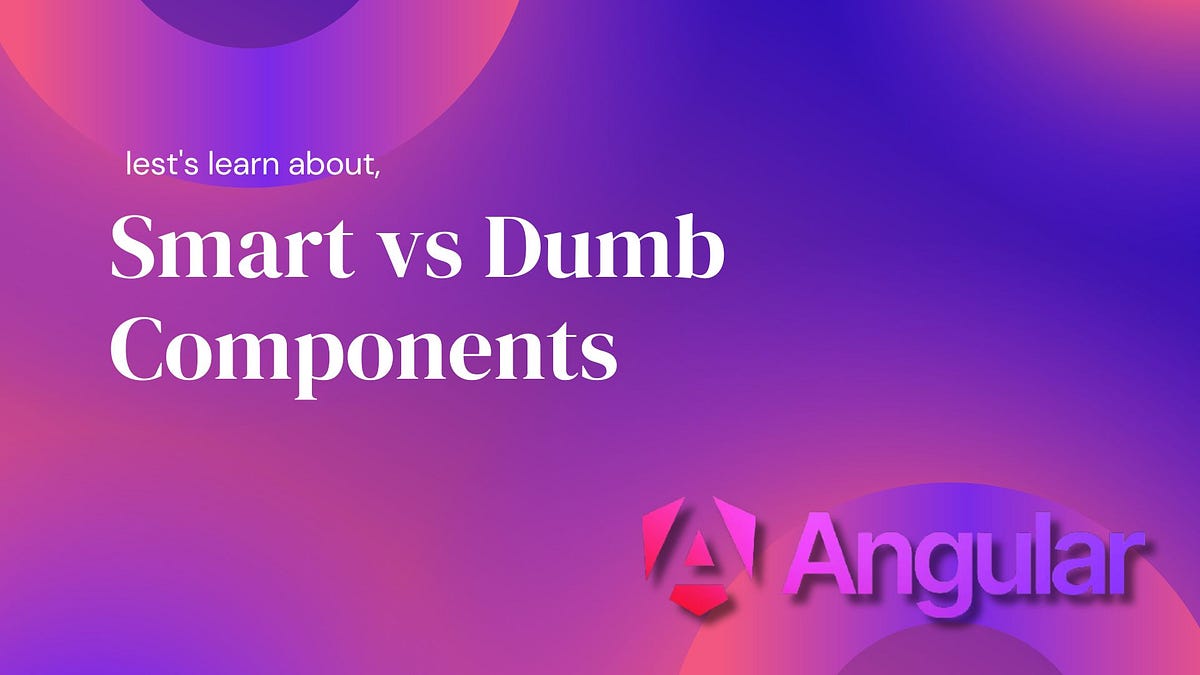 lest's learn about,

Smart vs Dumb Components

Angular